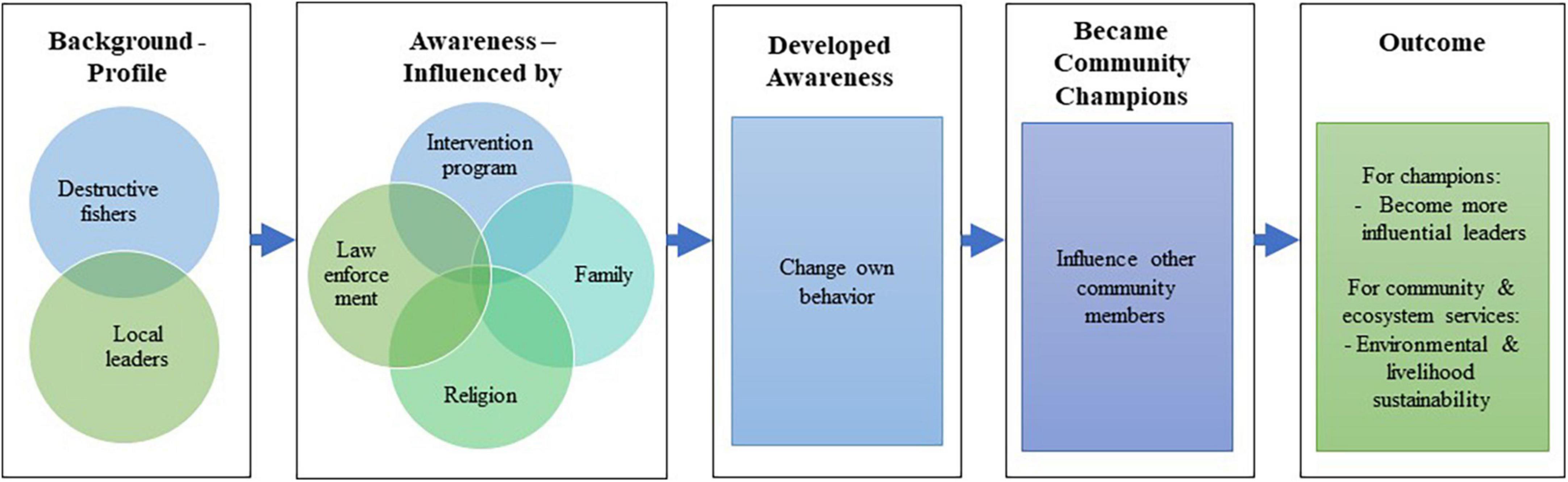 Background - Profile

Destructive fishers

Local leaders

Awareness – Influenced by

Intervention program

Law enforce ment

Family

Religion

Developed Awareness

Change own behavior

Became Community Champions

Influence other community members

Outcome

For champions:
- Become more influential leaders

For community & ecosystem services:
- Environmental & livelihood sustainability